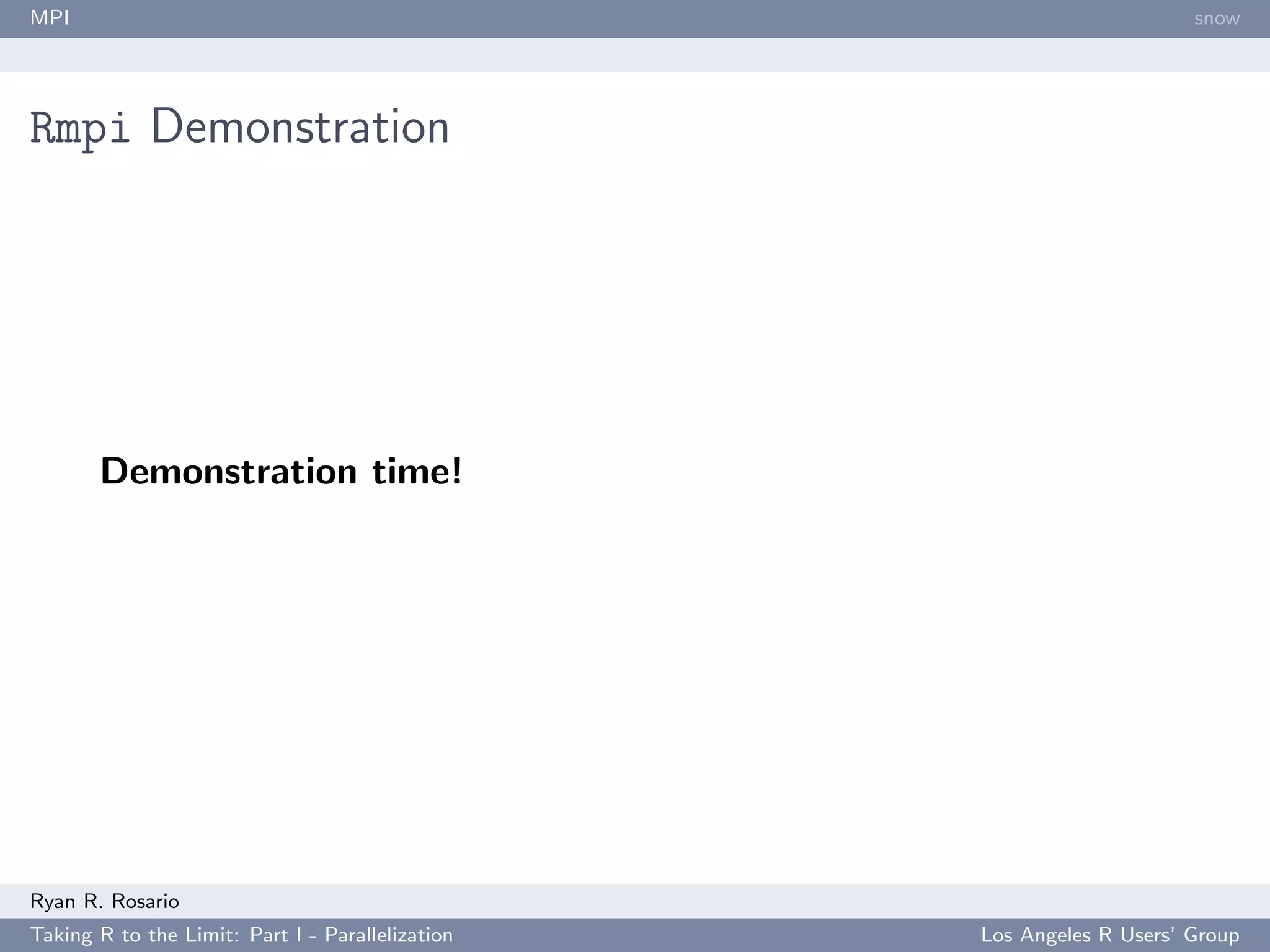 MPI

snow

Rmpi Demonstration

Demonstration time!

Ryan R. Rosario

Taking R to the Limit: Part I - Parallelization

Los Angeles R Users' Group